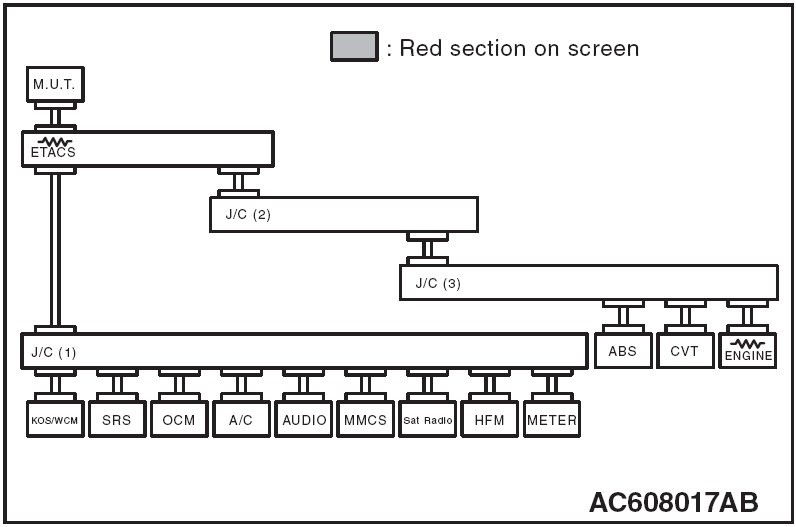 : Red section on screen

M.U.T.

ETACS

J/C (2)

J/C (3)

J/C (1)

ABS

CVT

ENGINE

KOS/WCM

SRS

OCM

A/C

AUDIO

MMCS

Sat Radio

HFM

METER

AC608017AB